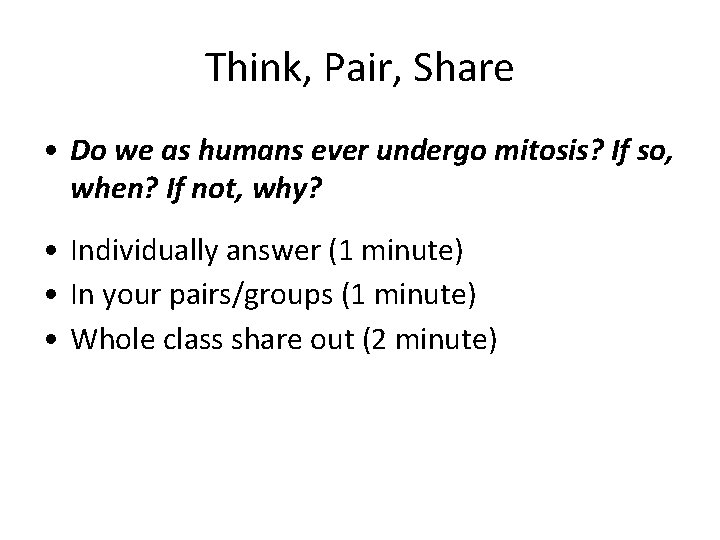 Think, Pair, Share

• Do we as humans ever undergo mitosis? If so, when? If not, why?

• Individually answer (1 minute)
• In your pairs/groups (1 minute)
• Whole class share out (2 minute)